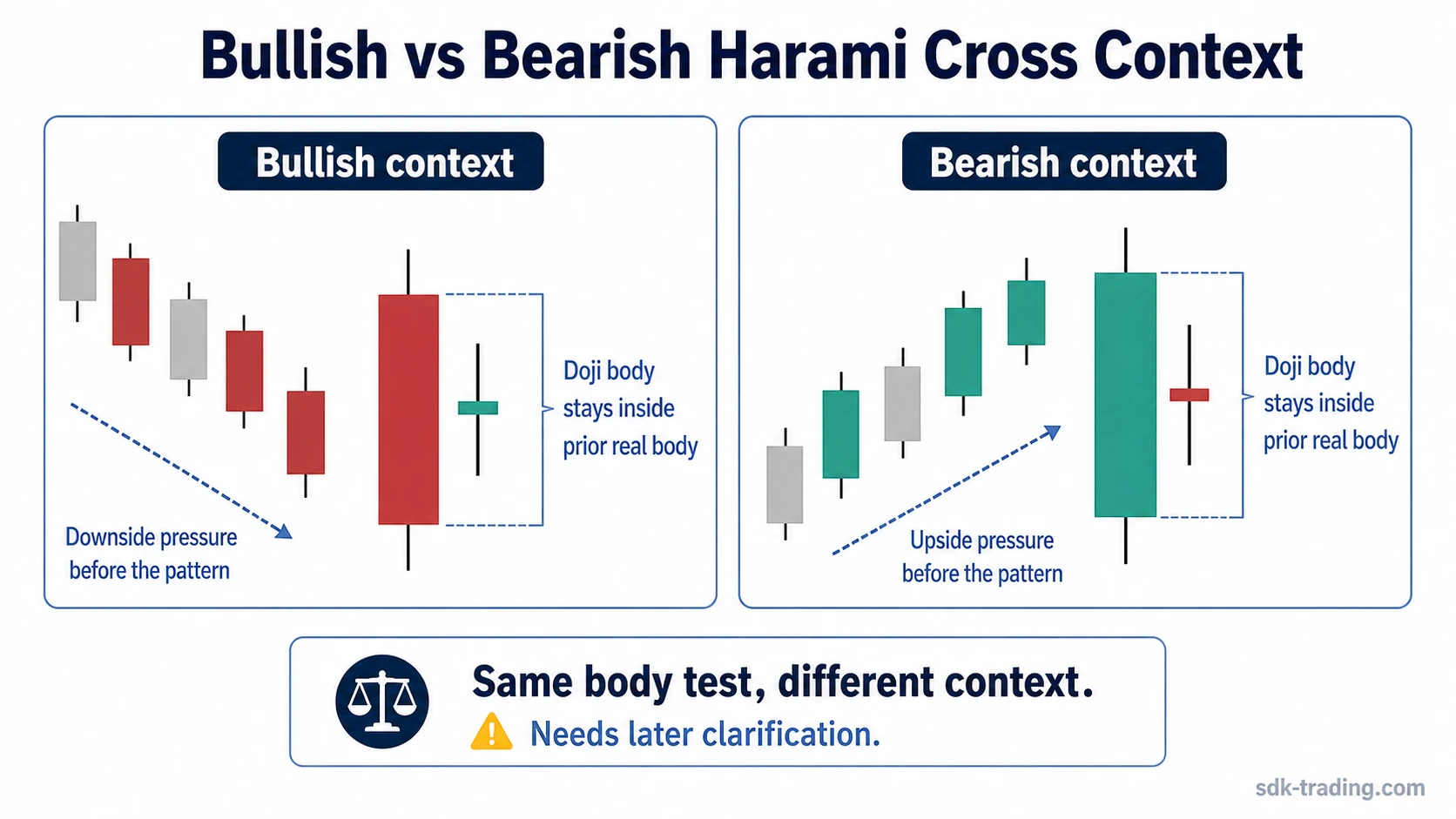 Bullish vs Bearish Harami Cross Context

Bullish context

Doji body stays inside prior real body

Downside pressure before the pattern

Bearish context

Doji body stays inside prior real body

Upside pressure before the pattern

Same body test, different context.

Needs later clarification.

sdk-trading.com